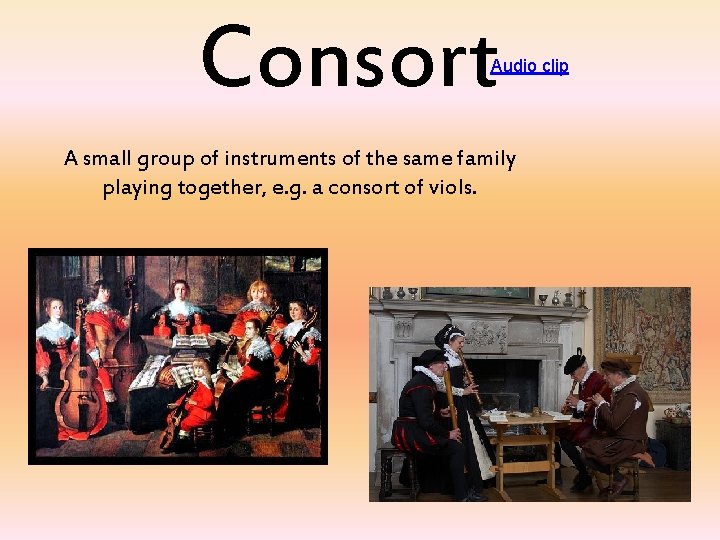 Consort Audio clip

A small group of instruments of the same family playing together, e.g. a consort of viols.